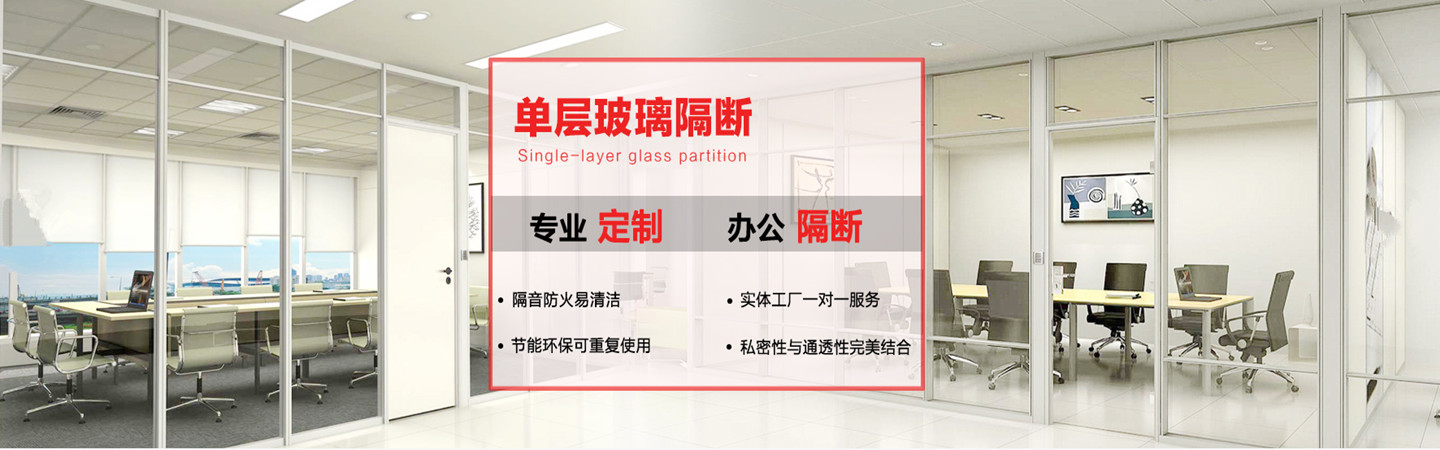 单层玻璃隔断

Single-layer glass partition

专业 定制 办公 隔断

• 隔音防火易清洁

• 节能环保可重复使用

• 实体工厂一对一服务

• 私密性与通透性完美结合